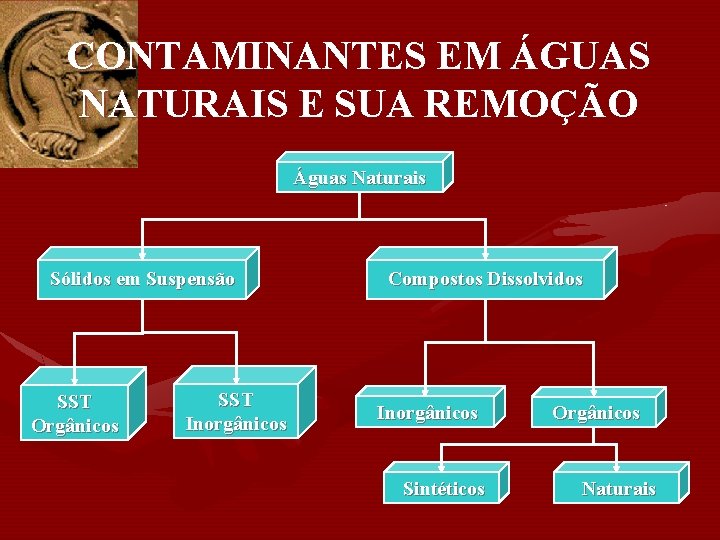 CONTAMINANTES EM ÁGUAS NATURAIS E SUA REMOÇÃO

Águas Naturais

Sólidos em Suspensão

Compostos Dissolvidos

SST Orgânicos

SST Inorgânicos

Inorgânicos

Orgânicos

Sintéticos

Naturais